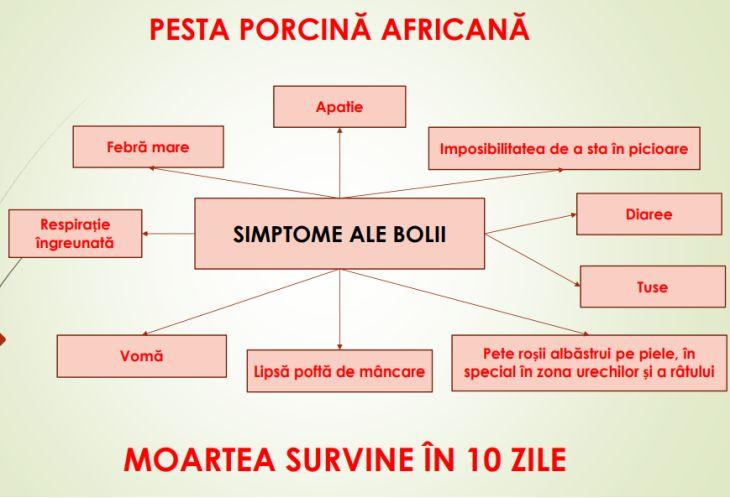 PESTA PORCINĂ AFRICANĂ

Apatie

Febră mare

Imposibilitatea de a sta în picioare

Respirație îngreunată

SIMPTOME ALE BOLII

Diaree

Tuse

Vomă

Lipsă poftă de mâncare

Pete roșii albăstrui pe piele, în special în zona urechilor și a râtului

MOARTEA SURVINE ÎN 10 ZILE